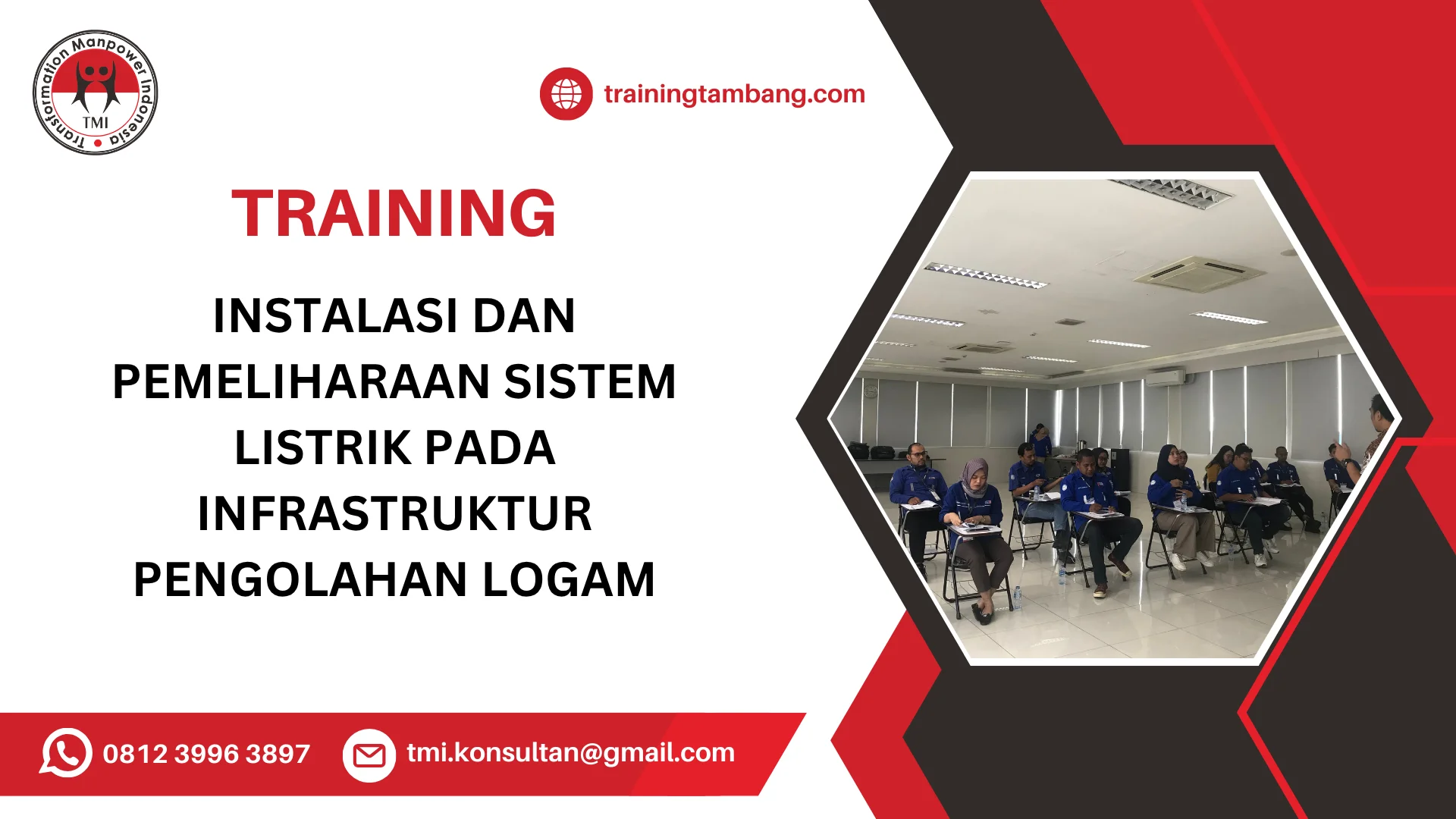 Transformation Manpower Indonesia
TMI

trainingtambang.com

TRAINING

INSTALASI DAN PEMELIHARAAN SISTEM LISTRIK PADA INFRASTRUKTUR PENGOLAHAN LOGAM

0812 3996 3897

tmi.konsultan@gmail.com